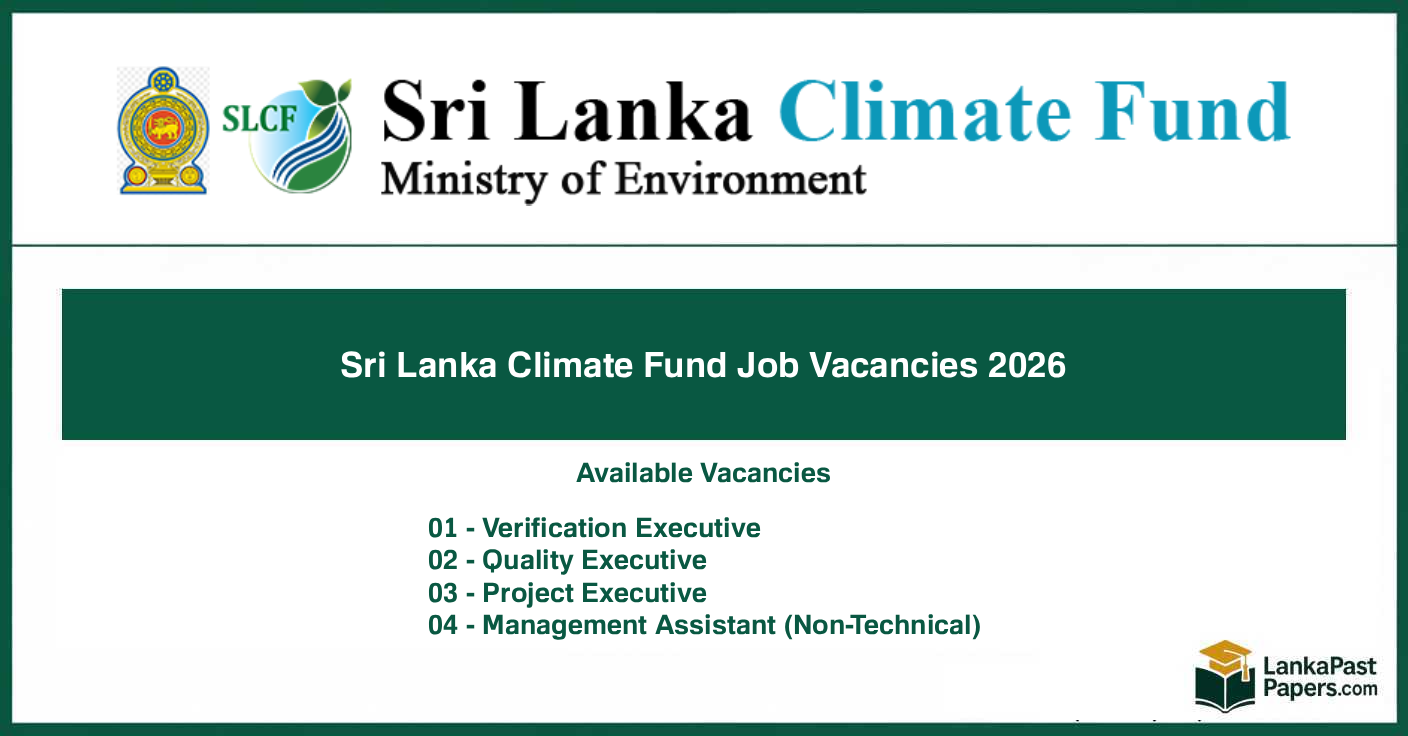 SLCF

Sri Lanka Climate Fund
Ministry of Environment

Sri Lanka Climate Fund Job Vacancies 2026

Available Vacancies

01 - Verification Executive
02 - Quality Executive
03 - Project Executive
04 - Management Assistant (Non-Technical)

LankaPast Papers.com